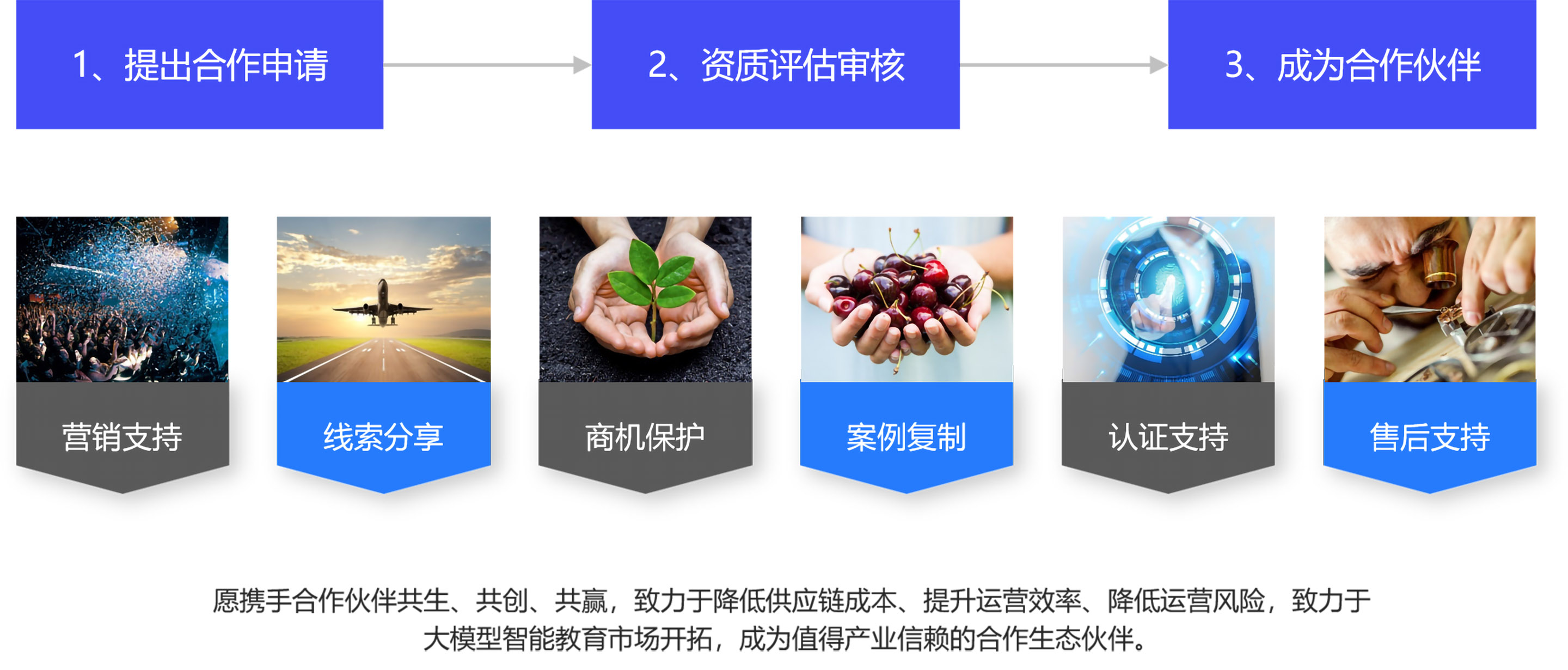 1、提出合作申请

2、资质评估审核

3、成为合作伙伴

营销支持

线索分享

商机保护

案例复制

认证支持

售后支持

愿携手合作伙伴共生、共创、共赢，致力于降低供应链成本、提升运营效率、降低运营风险，致力于大模型智能教育市场开拓，成为值得产业信赖的合作生态伙伴。